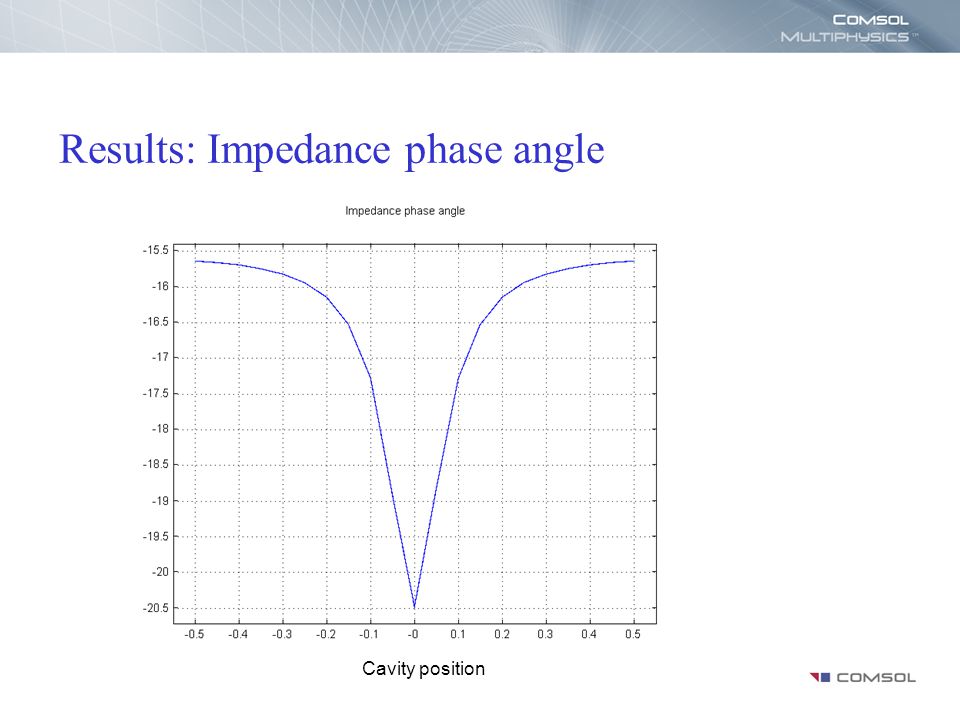 COMSOL MULTIPHYSICS™

Results: Impedance phase angle

Impedance phase angle

-15.5
-16
-16.5
-17
-17.5
-18
-18.5
-19
-19.5
-20
-20.5

-0.5 -0.4 -0.3 -0.2 -0.1 -0 0.1 0.2 0.3 0.4 0.5

Cavity position

COMSOL